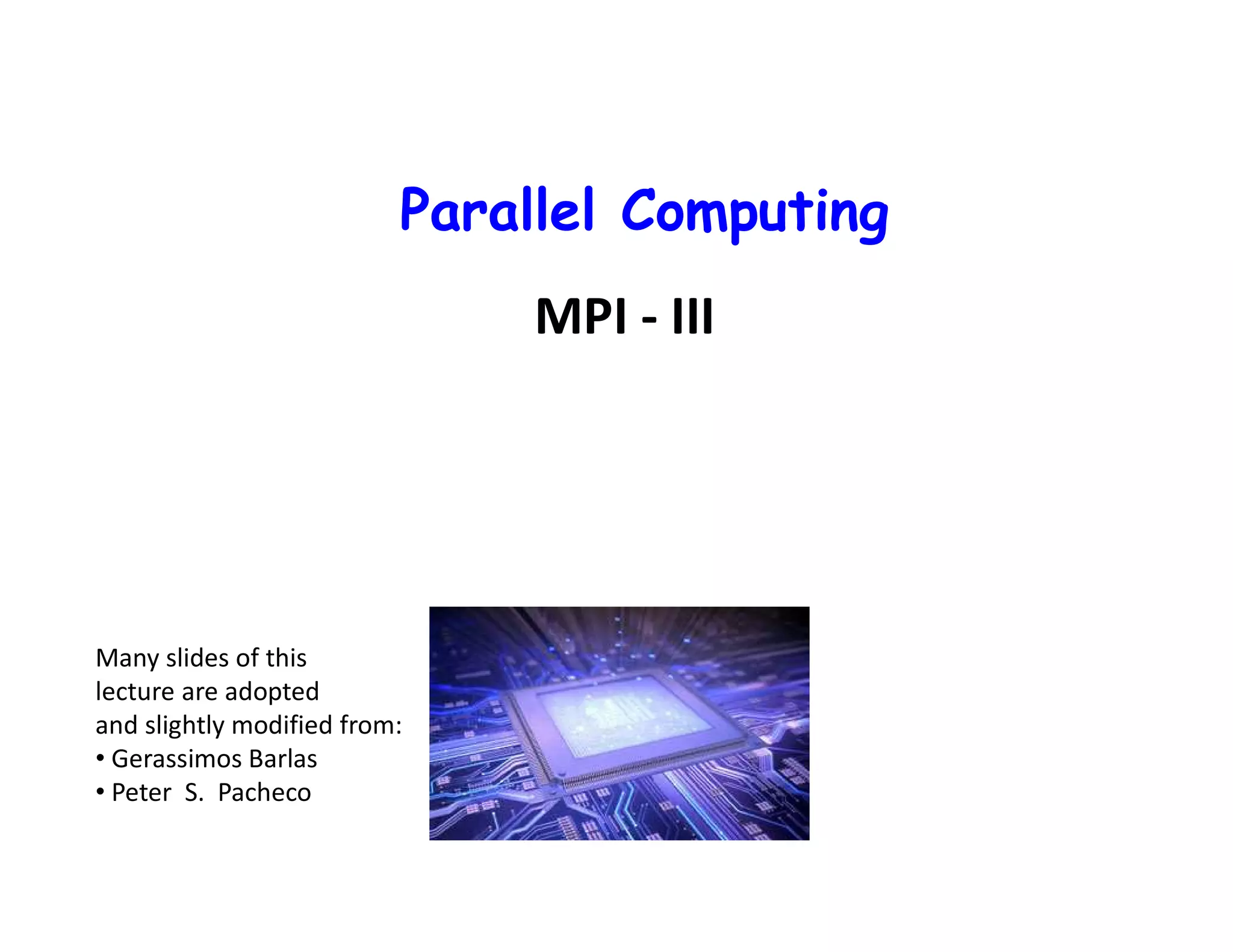 Parallel Computing

MPI - III

Many slides of this lecture are adopted and slightly modified from:
• Gerassimos Barlas
• Peter S. Pacheco